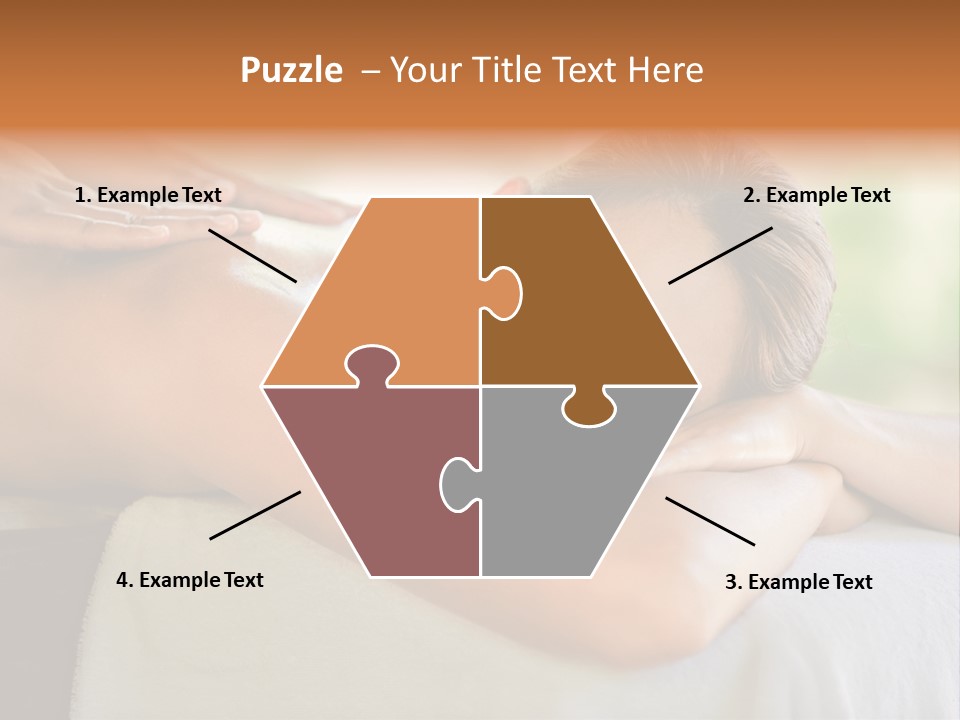 Puzzle – Your Title Text Here

1. Example Text

2. Example Text

4. Example Text

3. Example Text